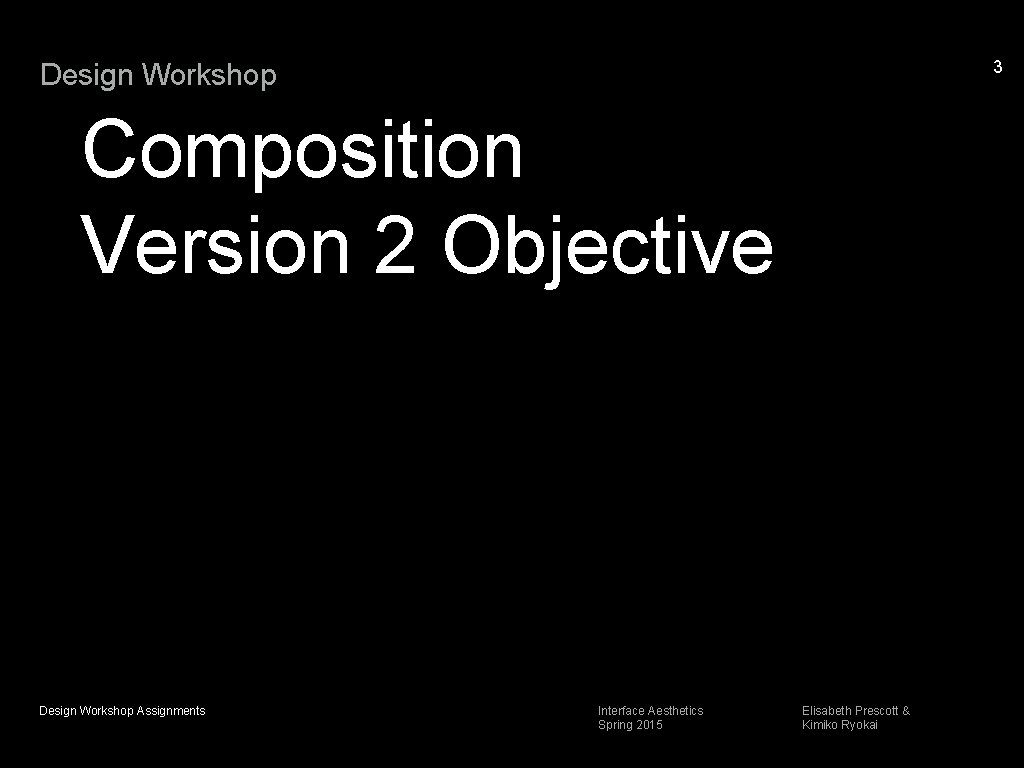 Design Workshop

3

Composition Version 2 Objective

Design Workshop Assignments

Interface Aesthetics
Spring 2015

Elisabeth Prescott &
Kimiko Ryokai